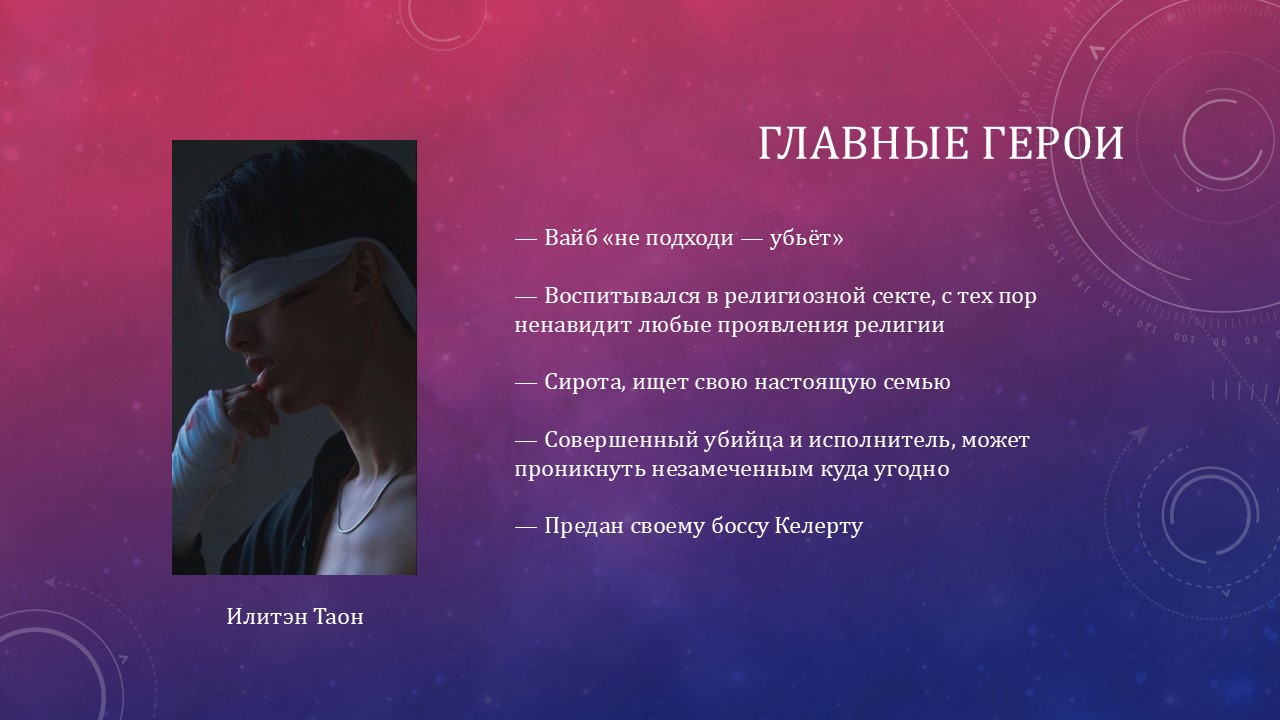 ГЛАВНЫЕ ГЕРОИ

— Вайб «не подходи — убьёт»

— Воспитывался в религиозной секте, с тех пор ненавидит любые проявления религии

— Сирота, ищет свою настоящую семью

— Совершенный убийца и исполнитель, может проникнуть незамеченным куда угодно

— Предан своему боссу Келерту

Илитэн Таон